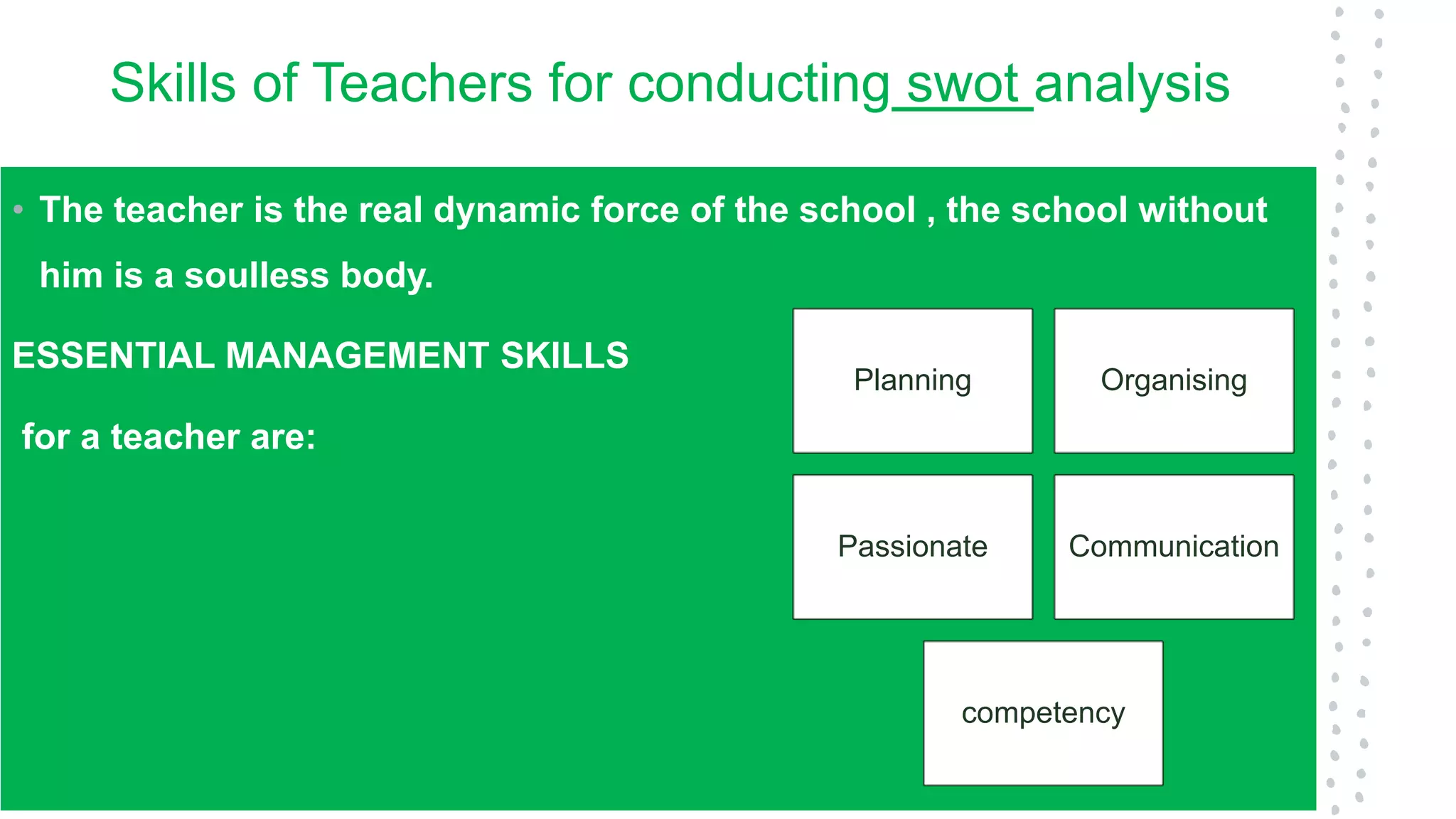 Skills of Teachers for conducting swot analysis

• The teacher is the real dynamic force of the school , the school without him is a soulless body.

ESSENTIAL MANAGEMENT SKILLS

for a teacher are:

Planning

Organising

Passionate

Communication

competency